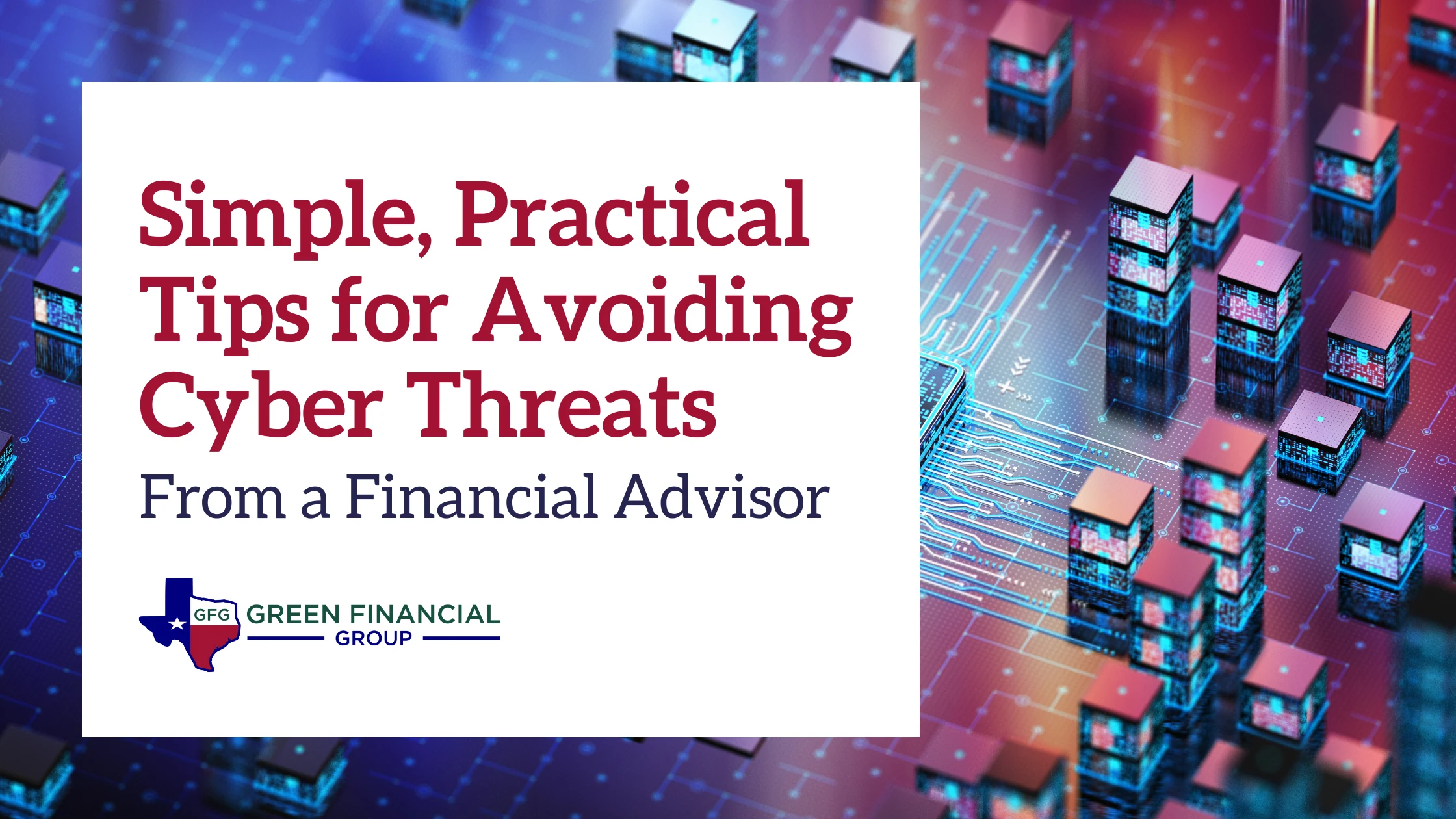 Simple, Practical Tips for Avoiding Cyber Threats

From a Financial Advisor

GFG GREEN FINANCIAL GROUP